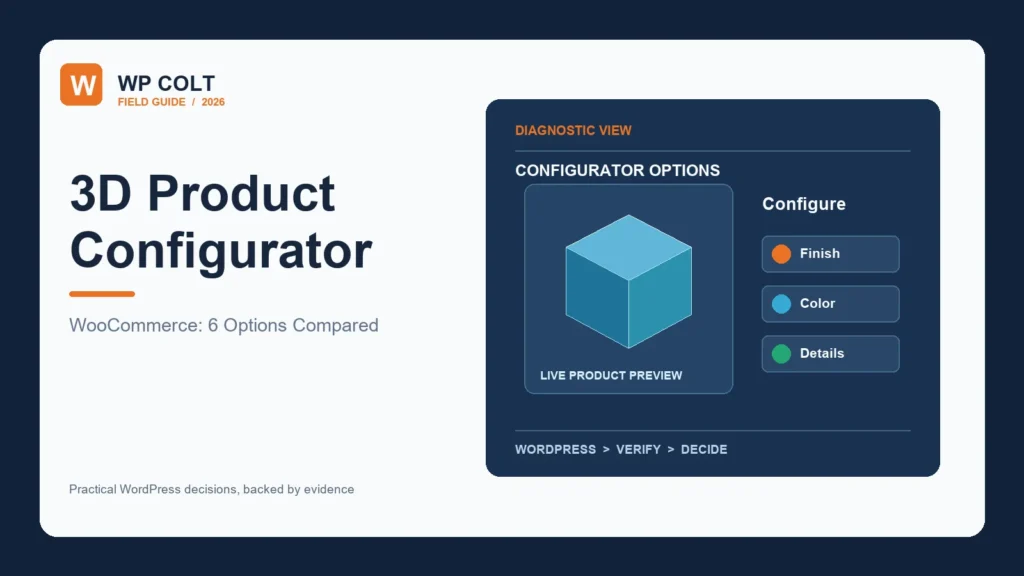 W
WP COLT
FIELD GUIDE / 2026

3D Product Configurator

WooCommerce: 6 Options Compared

Practical WordPress decisions, backed by evidence

DIAGNOSTIC VIEW

CONFIGURATOR OPTIONS

LIVE PRODUCT PREVIEW

Configure

Finish

Color

Details

WORDPRESS > VERIFY > DECIDE